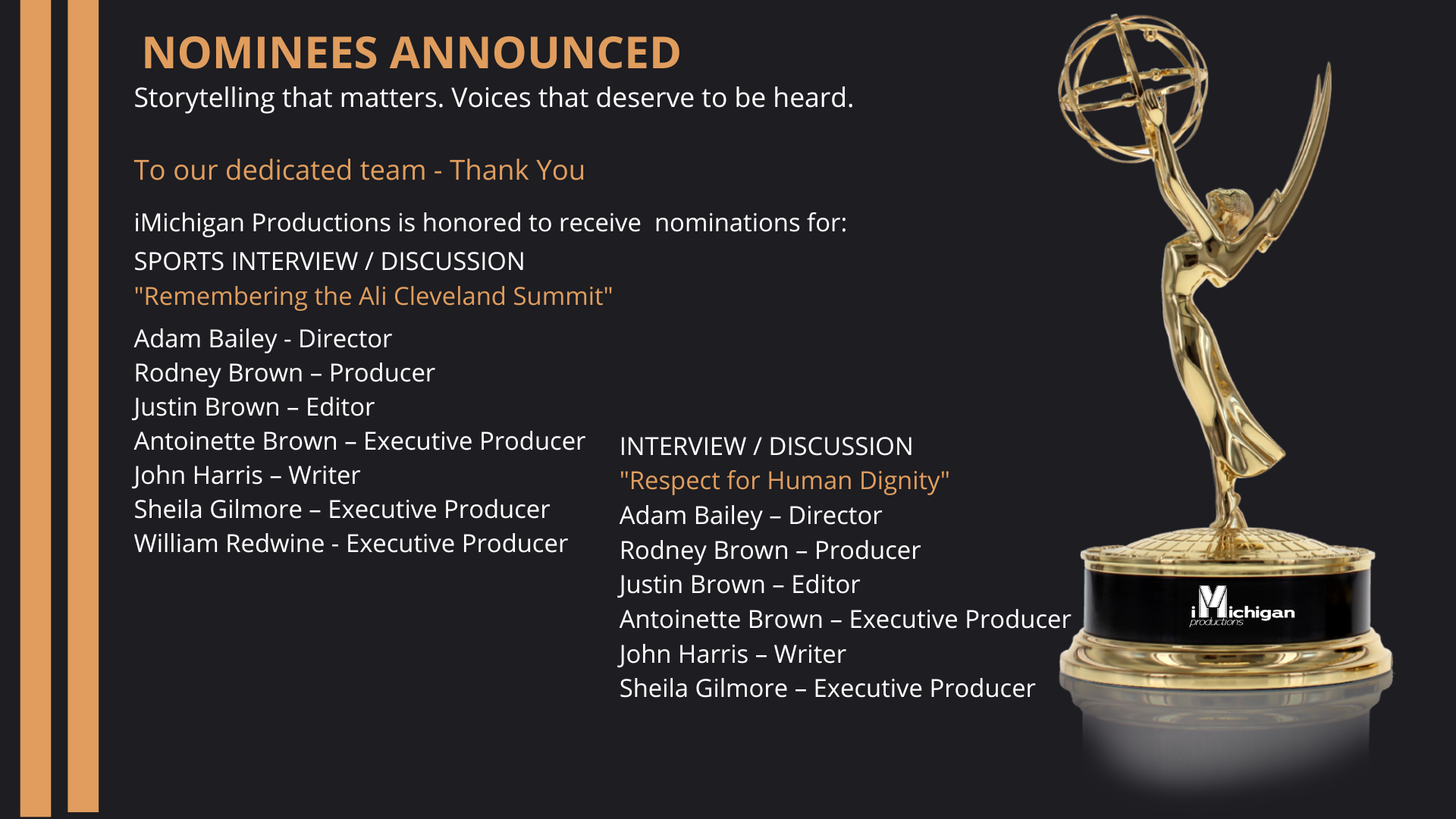 NOMINEES ANNOUNCED
Storytelling that matters. Voices that deserve to be heard.

To our dedicated team - Thank You

iMichigan Productions is honored to receive nominations for:
SPORTS INTERVIEW / DISCUSSION
"Remembering the Ali Cleveland Summit"

Adam Bailey - Director
Rodney Brown – Producer
Justin Brown – Editor
Antoinette Brown – Executive Producer
John Harris – Writer
Sheila Gilmore – Executive Producer
William Redwine - Executive Producer

INTERVIEW / DISCUSSION
"Respect for Human Dignity"
Adam Bailey – Director
Rodney Brown – Producer
Justin Brown – Editor
Antoinette Brown – Executive Producer
John Harris – Writer
Sheila Gilmore – Executive Producer

iMichigan productions